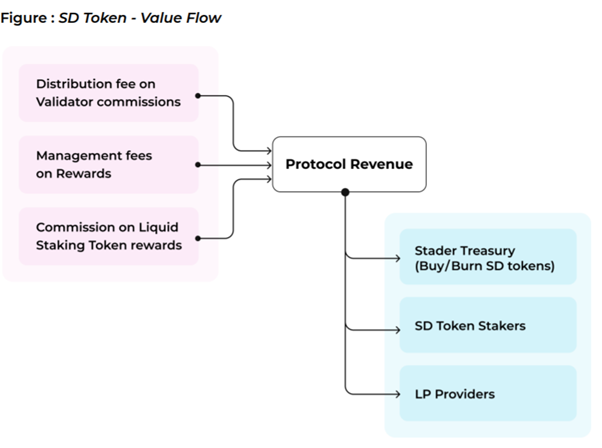 Figure : SD Token - Value Flow

Distribution fee on Validator commissions

Management fees on Rewards

Commission on Liquid Staking Token rewards

Protocol Revenue

Stader Treasury (Buy/Burn SD tokens)

SD Token Stakers

LP Providers